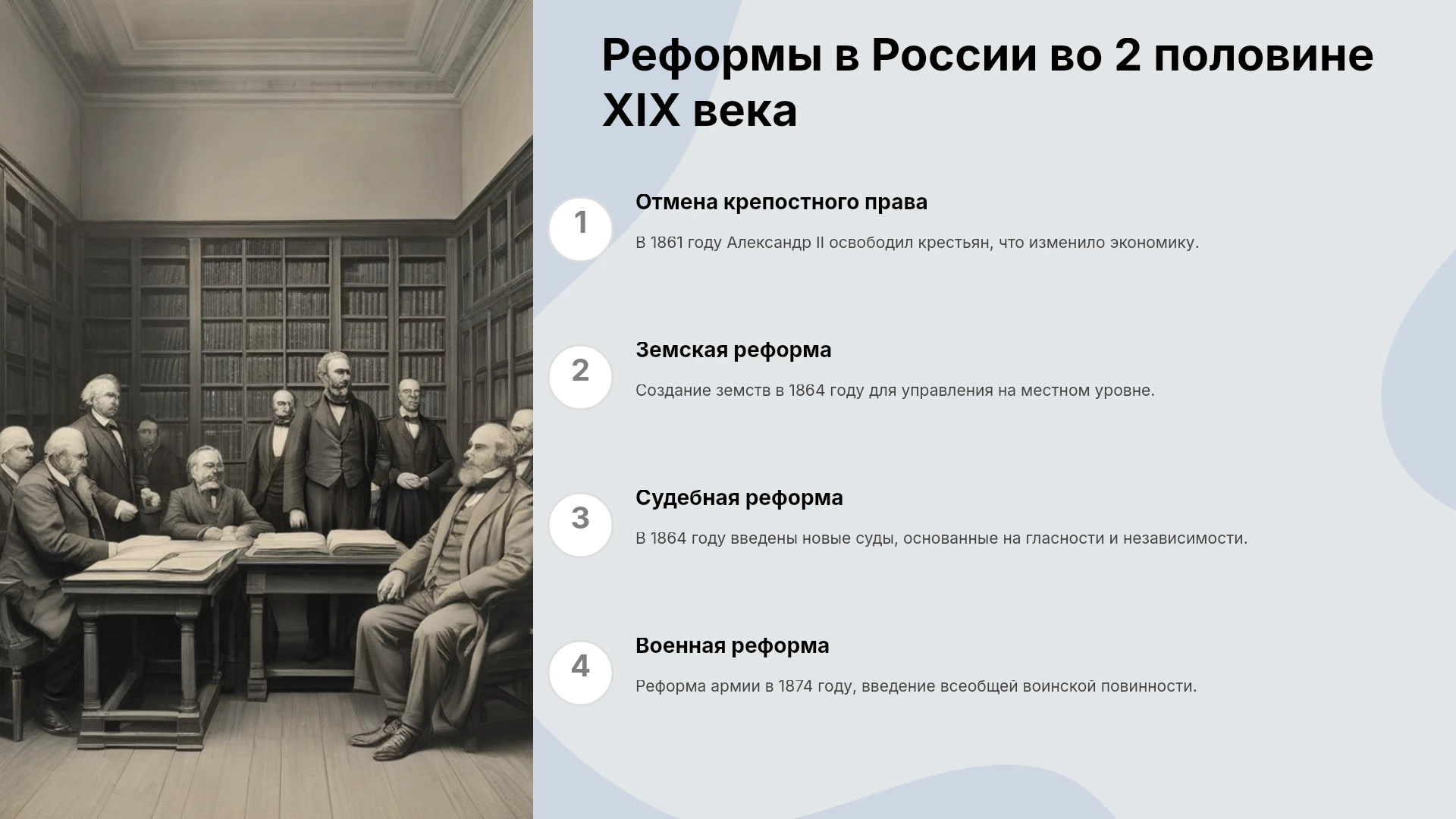 Реформы в России во 2 половине XIX века

1

Отмена крепостного права

В 1861 году Александр II освободил крестьян, что изменило экономику.

2

Земская реформа

Создание земств в 1864 году для управления на местном уровне.

3

Судебная реформа

В 1864 году введены новые суды, основанные на гласности и независимости.

4

Военная реформа

Реформа армии в 1874 году, введение всеобщей воинской повинности.